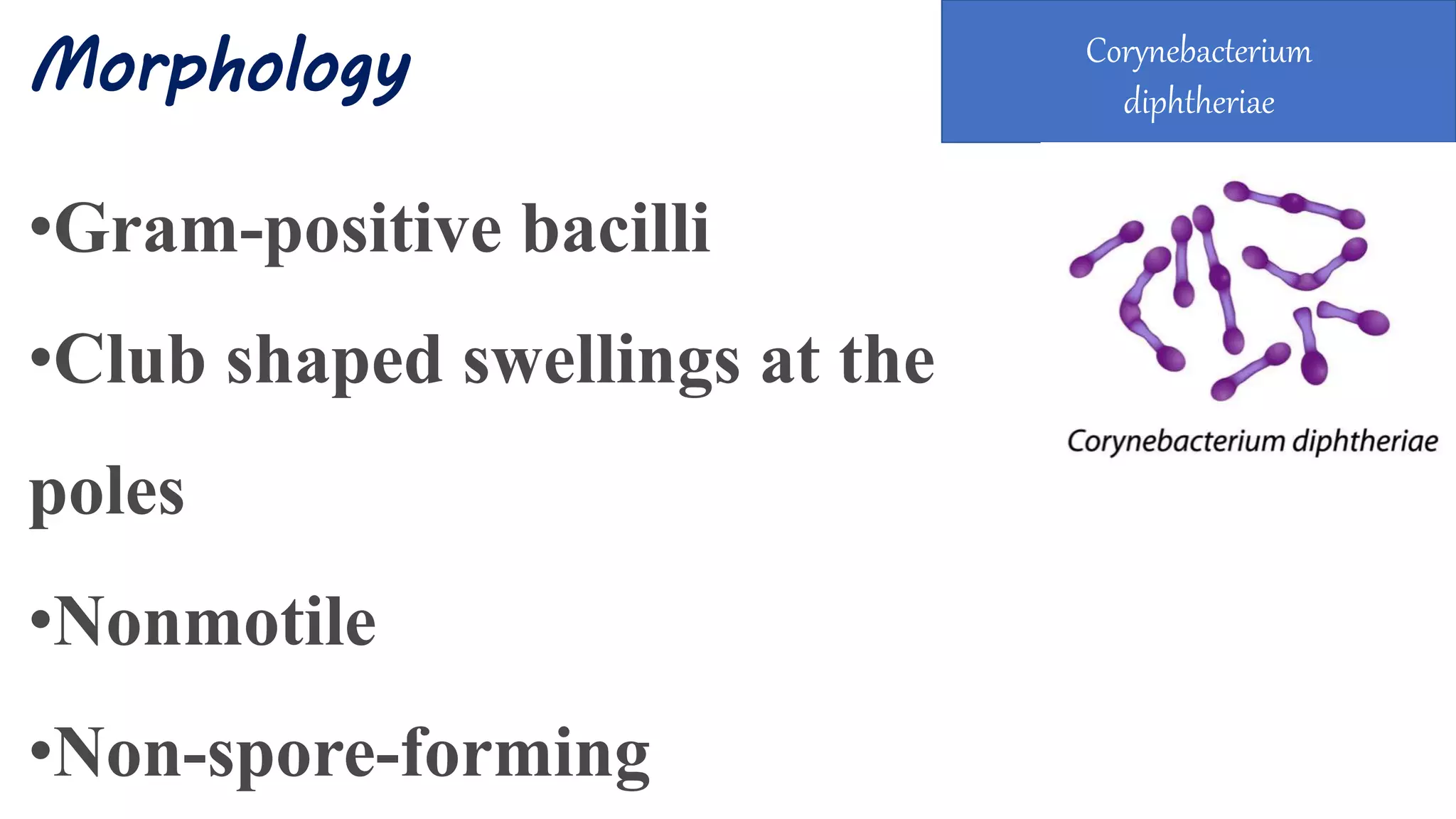 Morphology

Corynebacterium diphtheriae

•Gram-positive bacilli

•Club shaped swellings at the poles

•Nonmotile

•Non-spore-forming

Corynebacterium diphtheriae